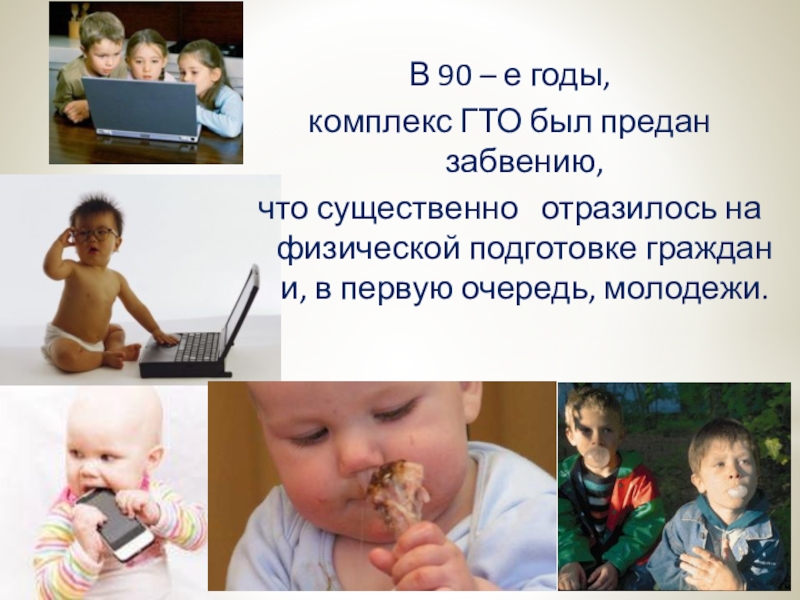 В 90 – е годы,
комплекс ГТО был предан забвению,
что существенно отразилось на физической подготовке граждан и, в первую очередь, молодежи.